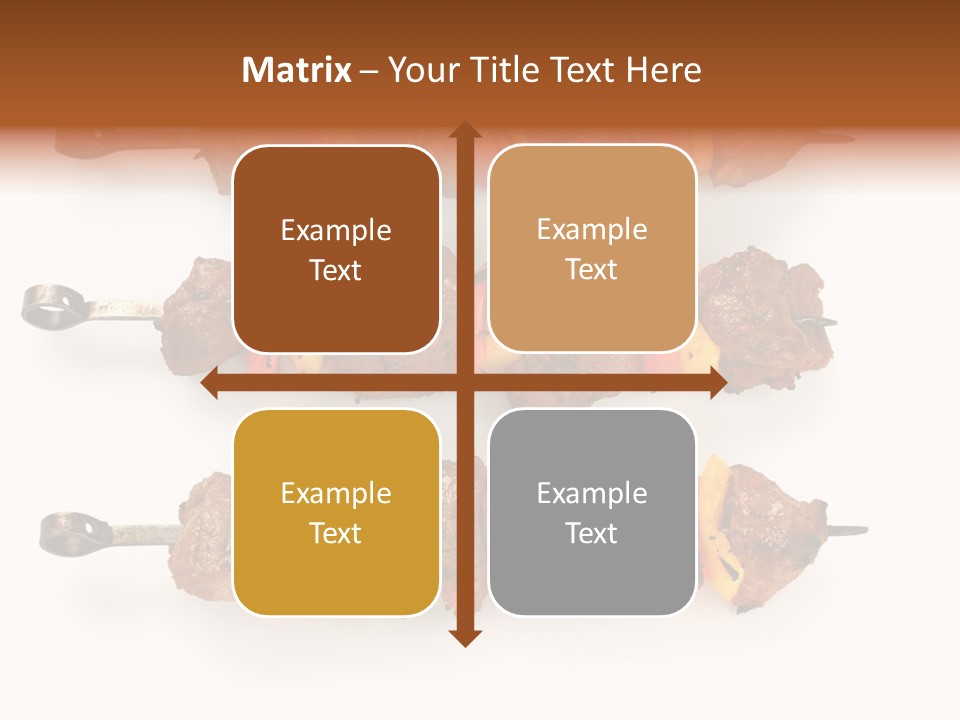 Matrix – Your Title Text Here

Example Text

Example Text

Example Text

Example Text